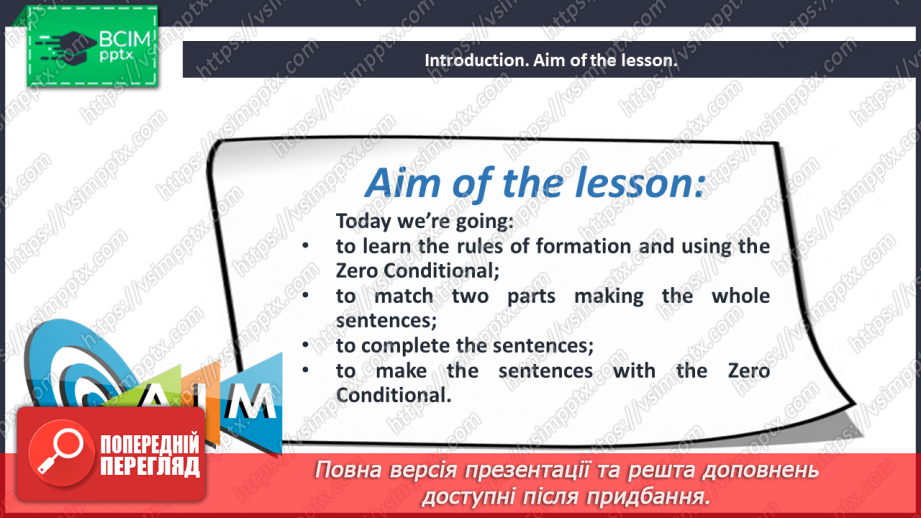 ВСІМ pptx

Introduction. Aim of the lesson.

Aim of the lesson:

Today we're going:
• to learn the rules of formation and using the Zero Conditional;
• to match two parts making the whole sentences;
• to complete the sentences;
• to make the sentences with the Zero Conditional.

AIM

ПОПЕРЕДНІЙ ПЕРЕГЛЯД

Повна версія презентації та решта доповнень доступні після придбання.

https://vsimpptx.com